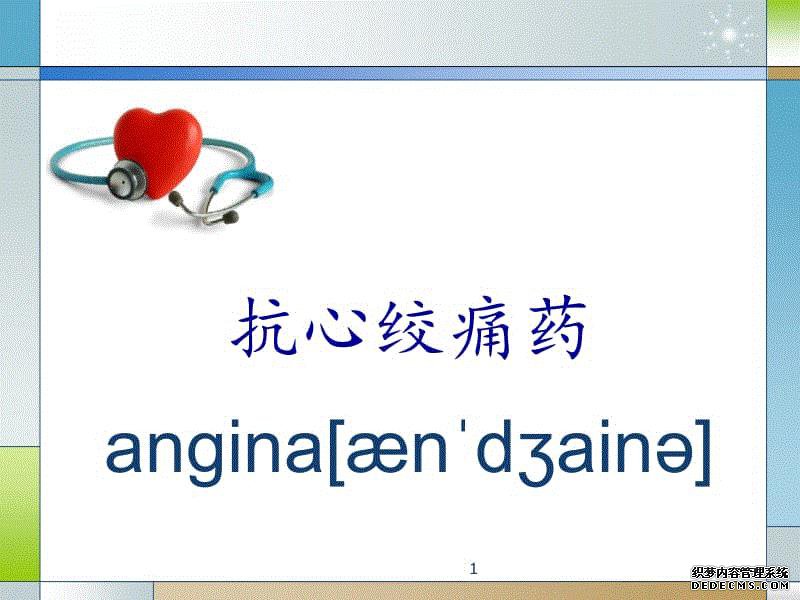 抗心绞痛药

angina[ænˈdʒainə]

1

织梦内容管理系统
DEDECMS.COM